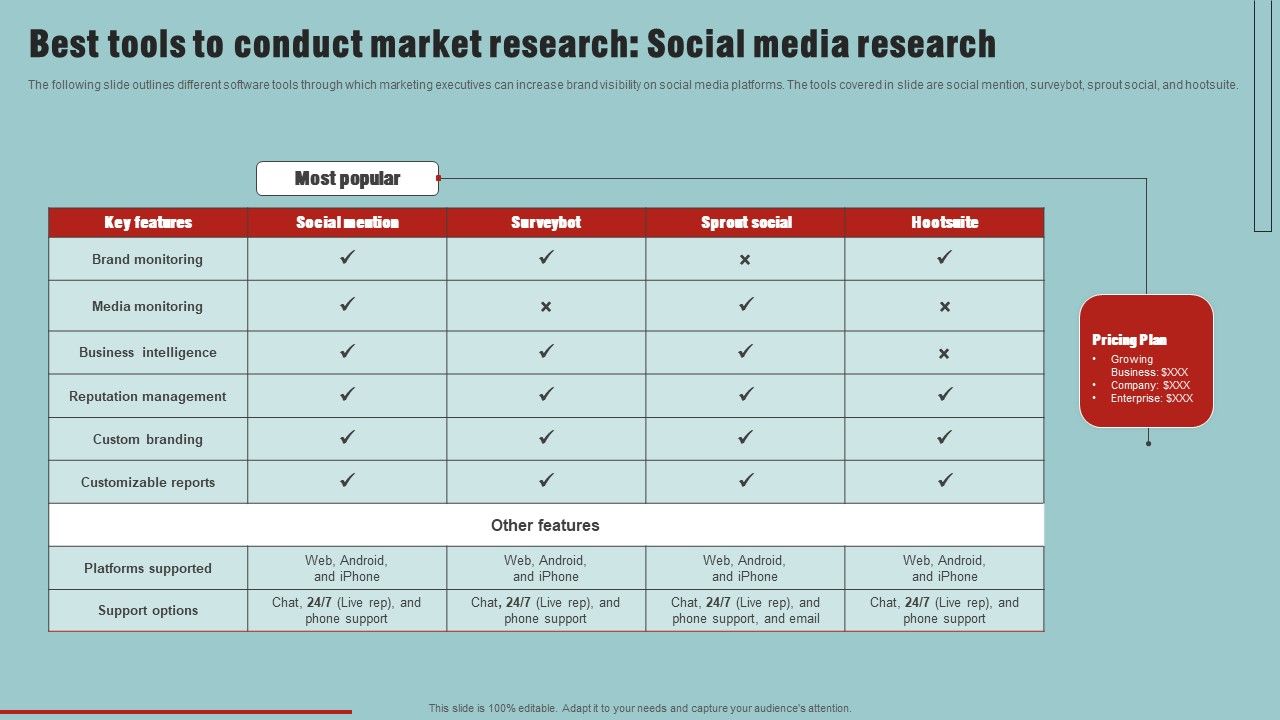 Best tools to conduct market research: Social media research

The following slide outlines different software tools through which marketing executives can increase brand visibility on social media platforms. The tools covered in slide are social mention, surveybot, sprout social, and hootsuite.

Most popular

| Key features | Social mention | Surveybot | Sprout social | Hootsuite |
|---|---|---|---|---|
| Brand monitoring | ✓ | ✓ | × | ✓ |
| Media monitoring | ✓ | × | ✓ | × |
| Business intelligence | ✓ | ✓ | ✓ | × |
| Reputation management | ✓ | ✓ | ✓ | ✓ |
| Custom branding | ✓ | ✓ | ✓ | ✓ |
| Customizable reports | ✓ | ✓ | ✓ | ✓ |
| Other features | | | | |
| Platforms supported | Web, Android, and iPhone | Web, Android, and iPhone | Web, Android, and iPhone | Web, Android, and iPhone |
| Support options | Chat, 24/7 (Live rep), and phone support | Chat, 24/7 (Live rep), and phone support | Chat, 24/7 (Live rep), and phone support, and email | Chat, 24/7 (Live rep), and phone support |

Pricing Plan
• Growing Business: $XXX
• Company: $XXX
• Enterprise: $XXX

This slide is 100% editable. Adapt it to your needs and capture your audience's attention.